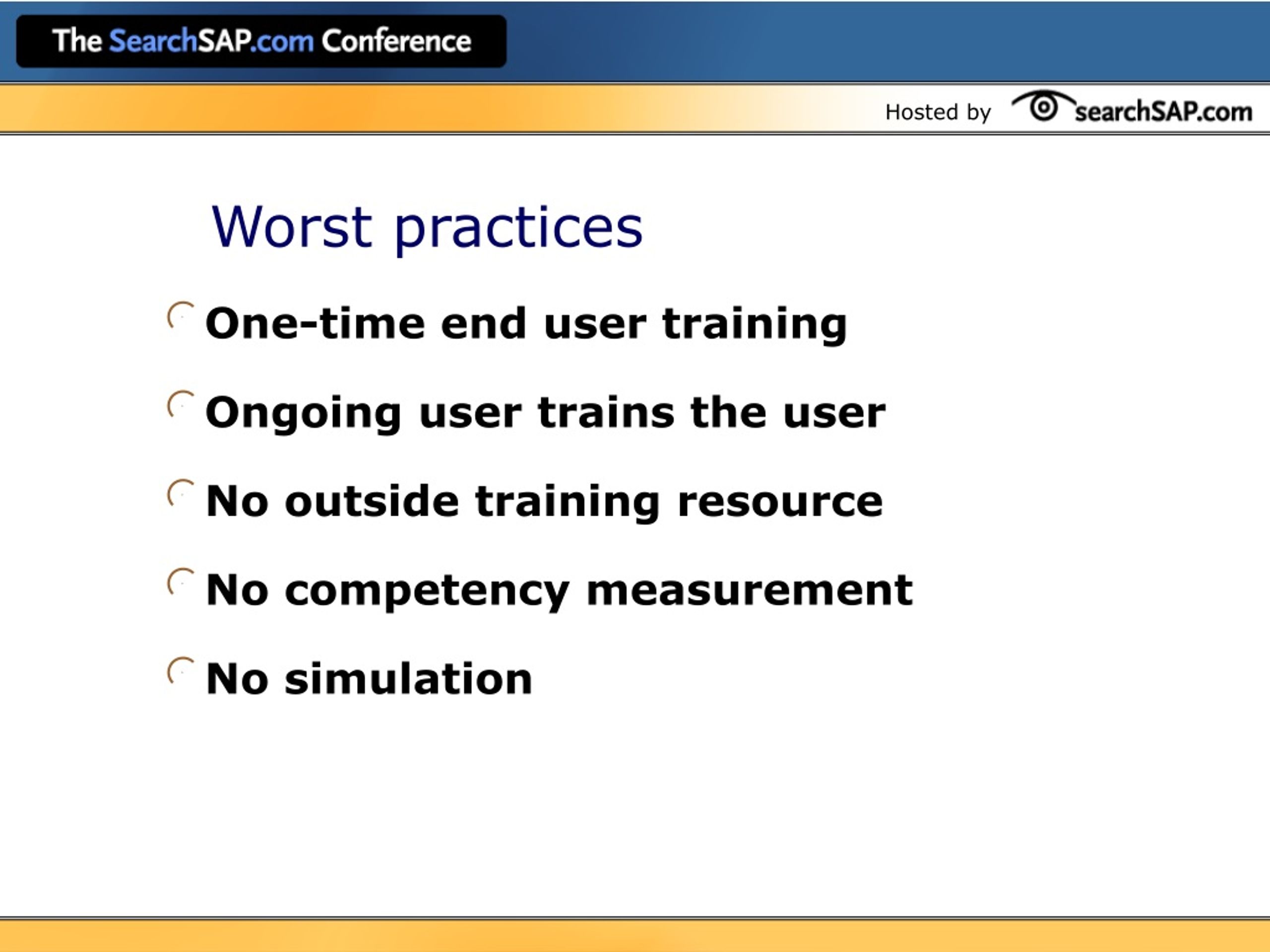 The SearchSAP.com Conference

Hosted by searchSAP.com

Worst practices

One-time end user training

Ongoing user trains the user

No outside training resource

No competency measurement

No simulation